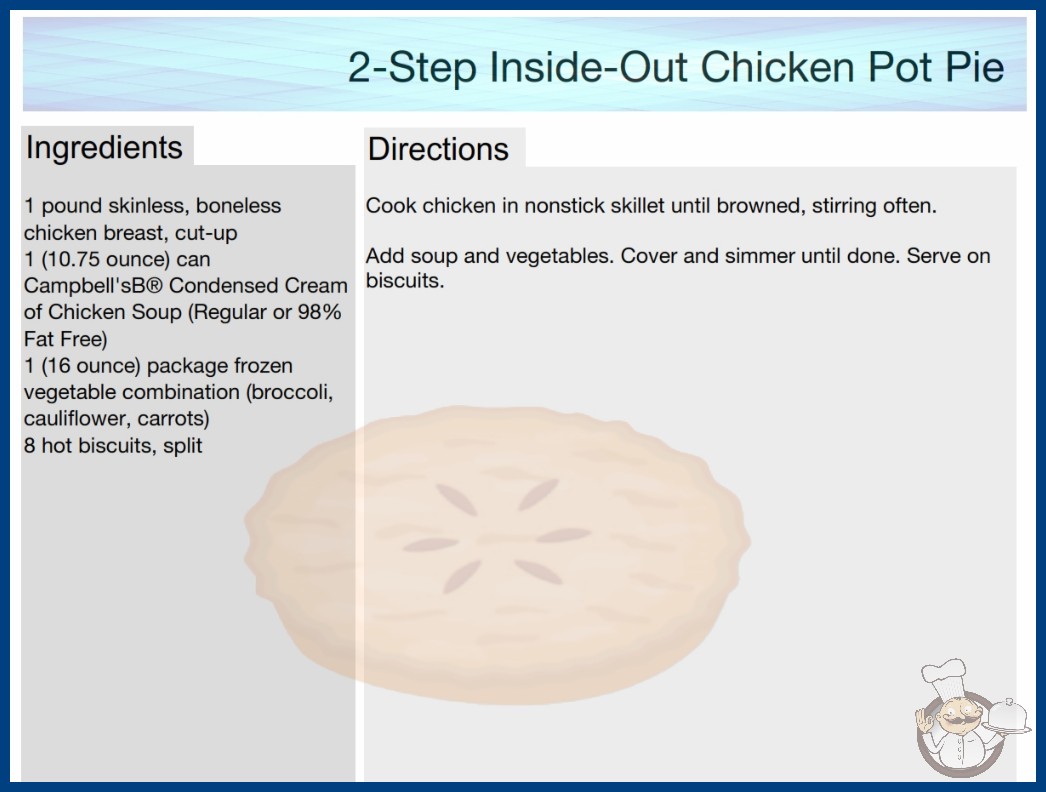 2-Step Inside-Out Chicken Pot Pie

Ingredients

1 pound skinless, boneless chicken breast, cut-up
1 (10.75 ounce) can Campbell'sB® Condensed Cream of Chicken Soup (Regular or 98% Fat Free)
1 (16 ounce) package frozen vegetable combination (broccoli, cauliflower, carrots)
8 hot biscuits, split

Directions

Cook chicken in nonstick skillet until browned, stirring often.

Add soup and vegetables. Cover and simmer until done. Serve on biscuits.